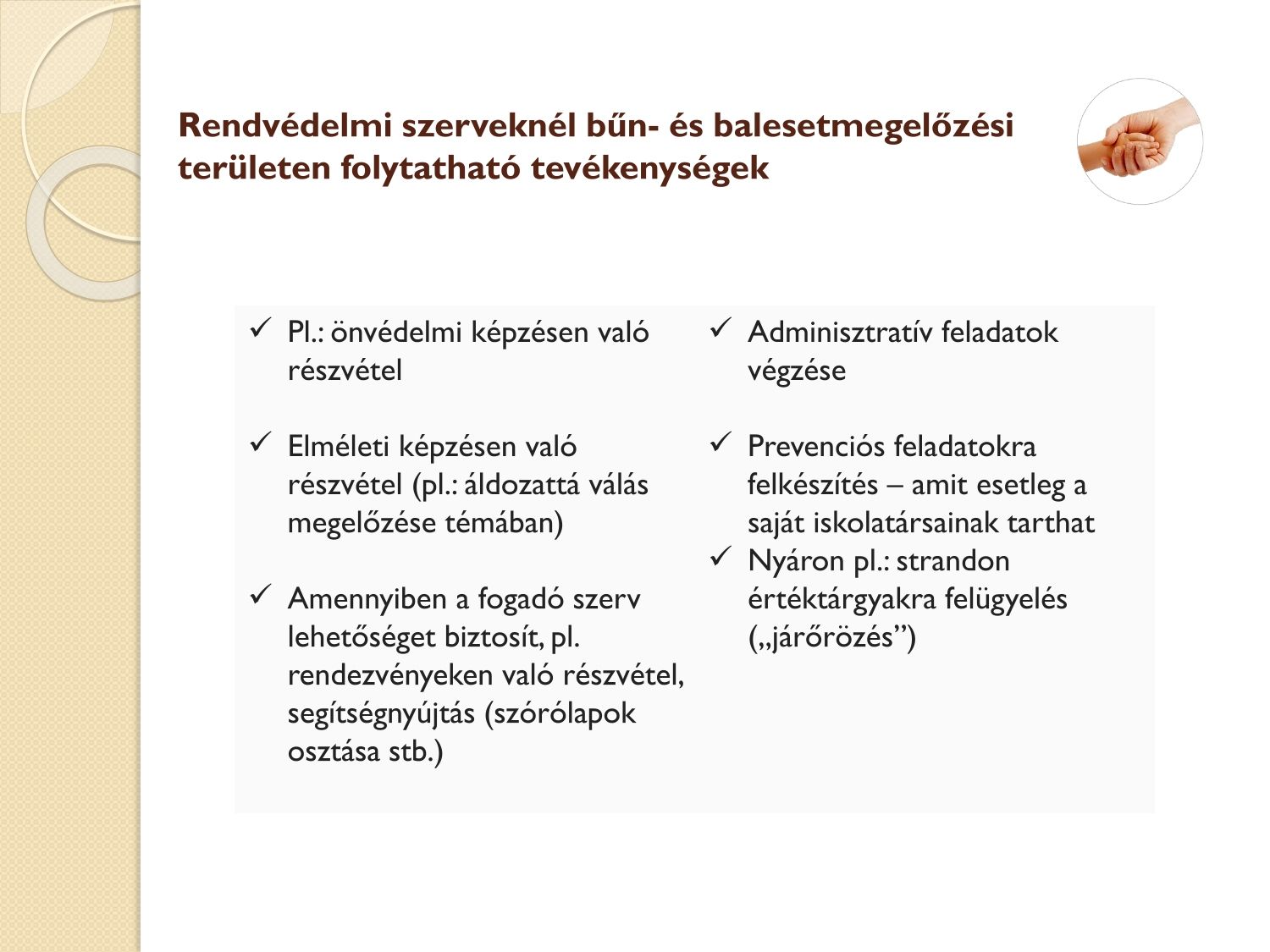 Rendvédelmi szerveknél bűn- és balesetmegelőzési területen folytatható tevékenységek

✓ Pl.: önvédelmi képzésen való részvétel

✓ Elméleti képzésen való részvétel (pl.: áldozattá válás megelőzése témában)

✓ Amennyiben a fogadó szerv lehetőséget biztosít, pl. rendezvényeken való részvétel, segítségnyújtás (szórólapok osztása stb.)

✓ Adminisztratív feladatok végzése

✓ Prevenciós feladatokra felkészítés – amit esetleg a saját iskolatársainak tarthat

✓ Nyáron pl.: strandon értéktárgyakra felügyelés („járőrözés”)